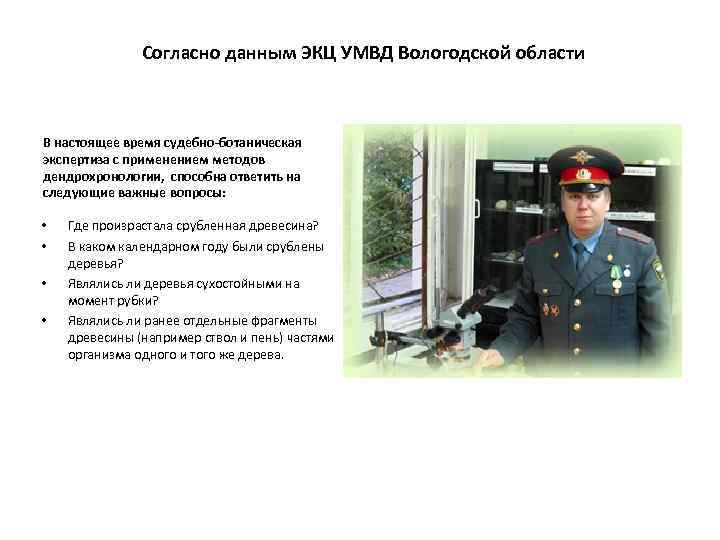 Согласно данным ЭКЦ УМВД Вологодской области

В настоящее время судебно-ботаническая экспертиза с применением методов дендрохронологии, способна ответить на следующие важные вопросы:

• Где произрастала срубленная древесина?
• В каком календарном году были срублены деревья?
• Являлись ли деревья сухостойными на момент рубки?
• Являлись ли ранее отдельные фрагменты древесины (например ствол и пень) частями организма одного и того же дерева.